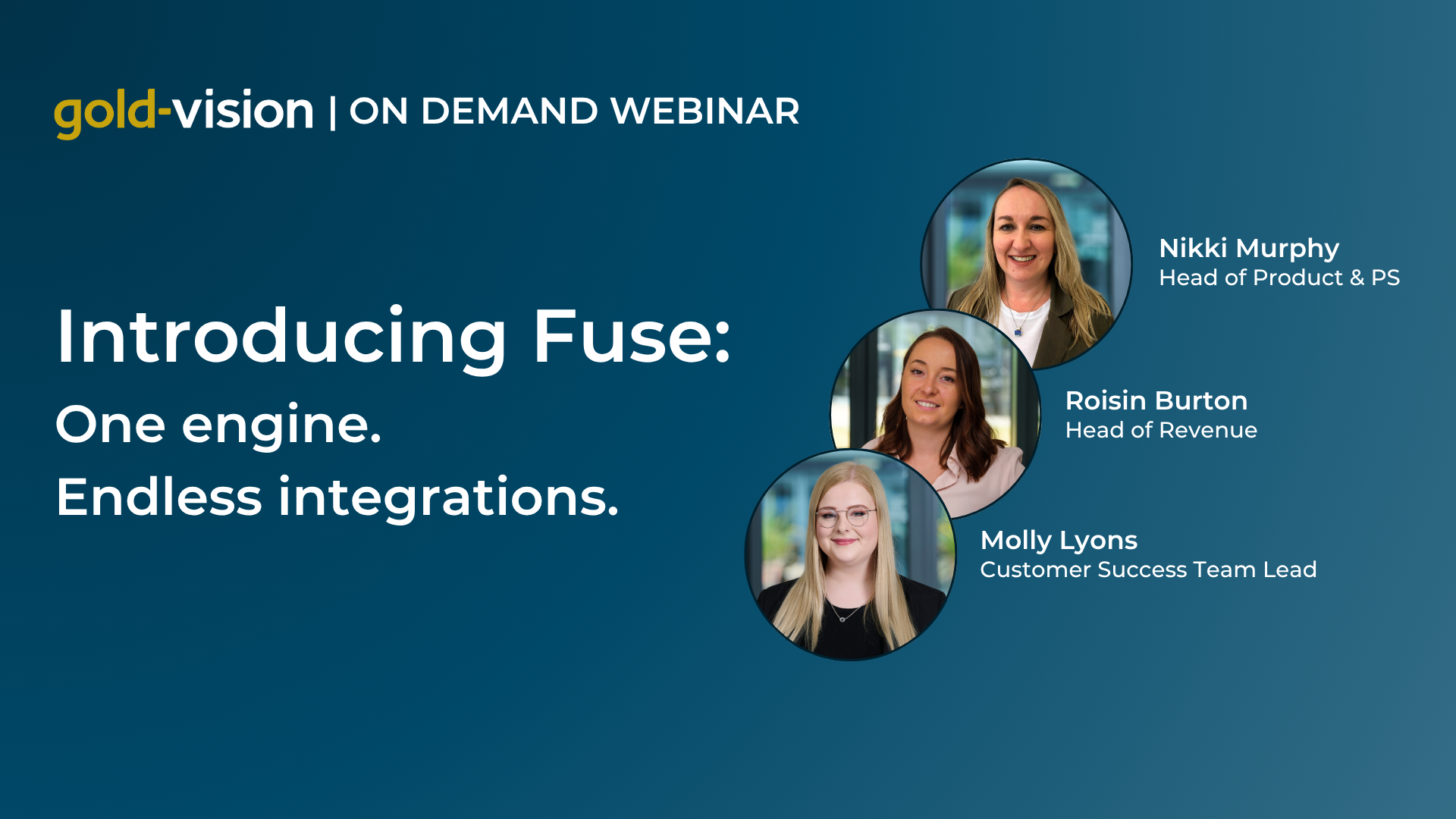 gold-vision | ON DEMAND WEBINAR

Introducing Fuse:
One engine.
Endless integrations.

Nikki Murphy
Head of Product & PS

Roisin Burton
Head of Revenue

Molly Lyons
Customer Success Team Lead